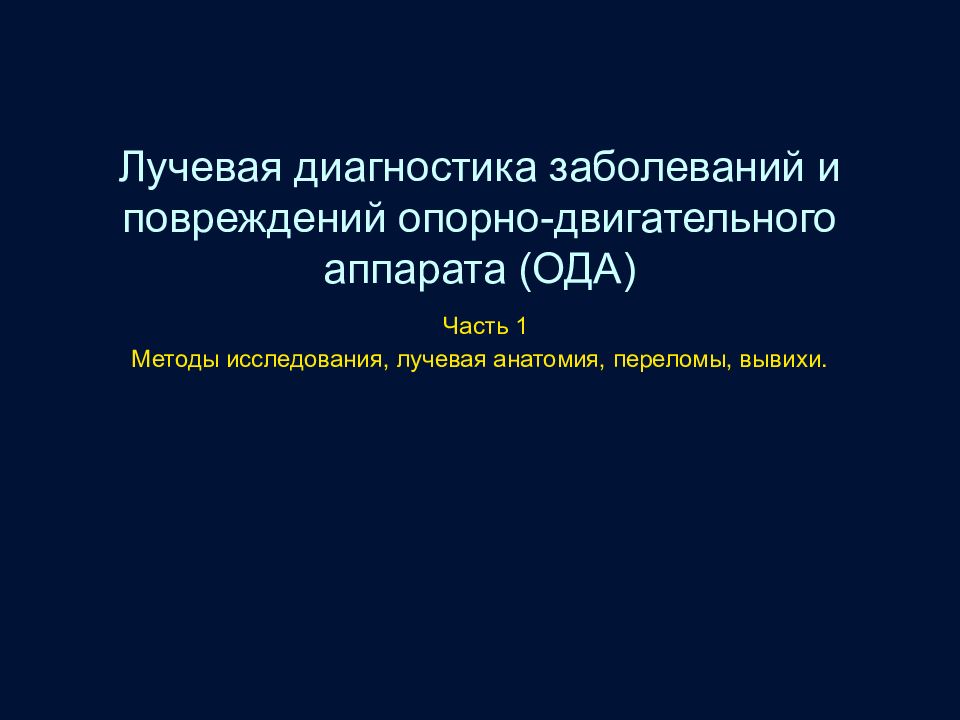 Лучевая диагностика заболеваний и повреждений опорно-двигательного аппарата (ОДА)

Часть 1

Методы исследования, лучевая анатомия, переломы, вывихи.